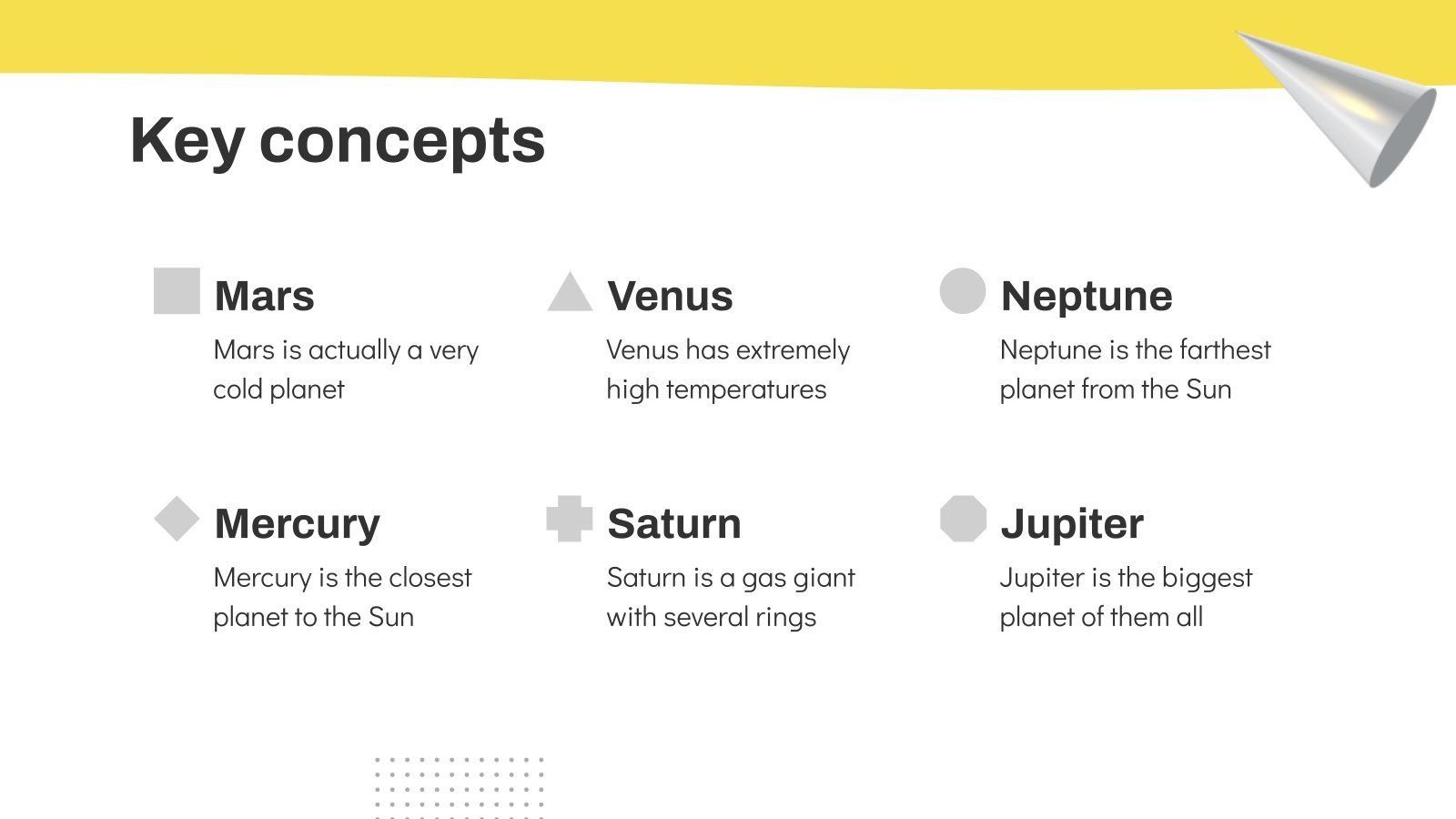 Key concepts

Mars
Mars is actually a very cold planet

Venus
Venus has extremely high temperatures

Neptune
Neptune is the farthest planet from the Sun

Mercury
Mercury is the closest planet to the Sun

Saturn
Saturn is a gas giant with several rings

Jupiter
Jupiter is the biggest planet of them all